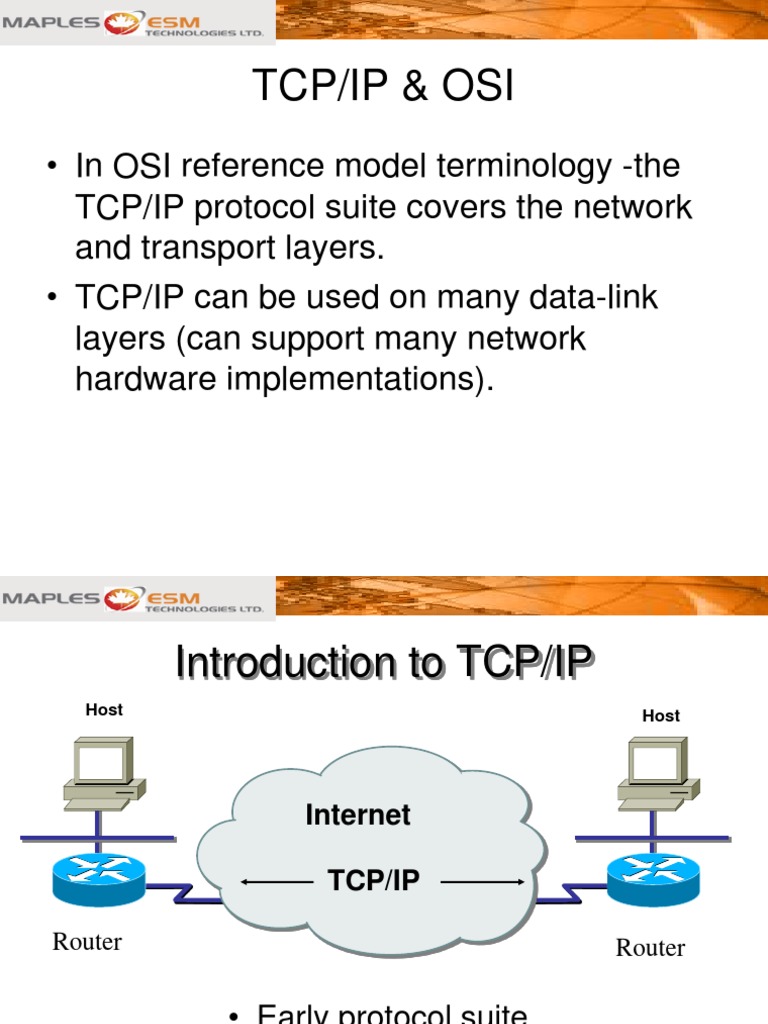 MAPLES ESM TECHNOLOGIES LTD.

TCP/IP & OSI

• In OSI reference model terminology -the TCP/IP protocol suite covers the network and transport layers.

• TCP/IP can be used on many data-link layers (can support many network hardware implementations).

MAPLES ESM TECHNOLOGIES LTD.

Introduction to TCP/IP

Host

Host

Internet

TCP/IP

Router

Router

• Early protocol suite